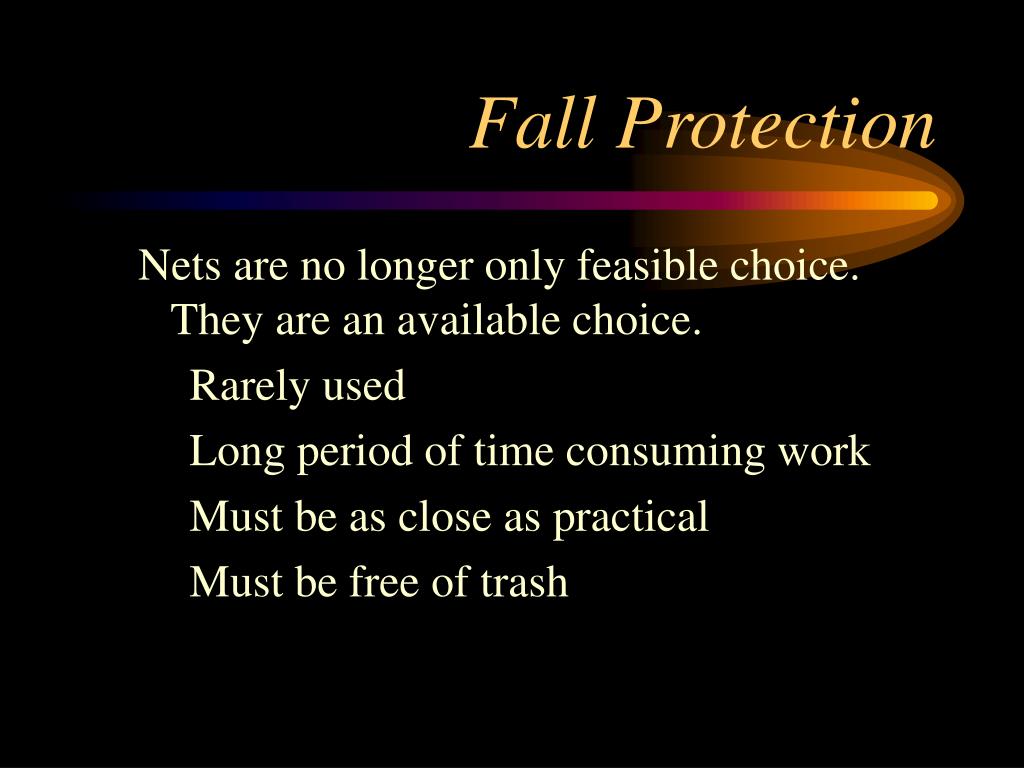 Fall Protection

Nets are no longer only feasible choice. They are an available choice.

Rarely used

Long period of time consuming work

Must be as close as practical

Must be free of trash